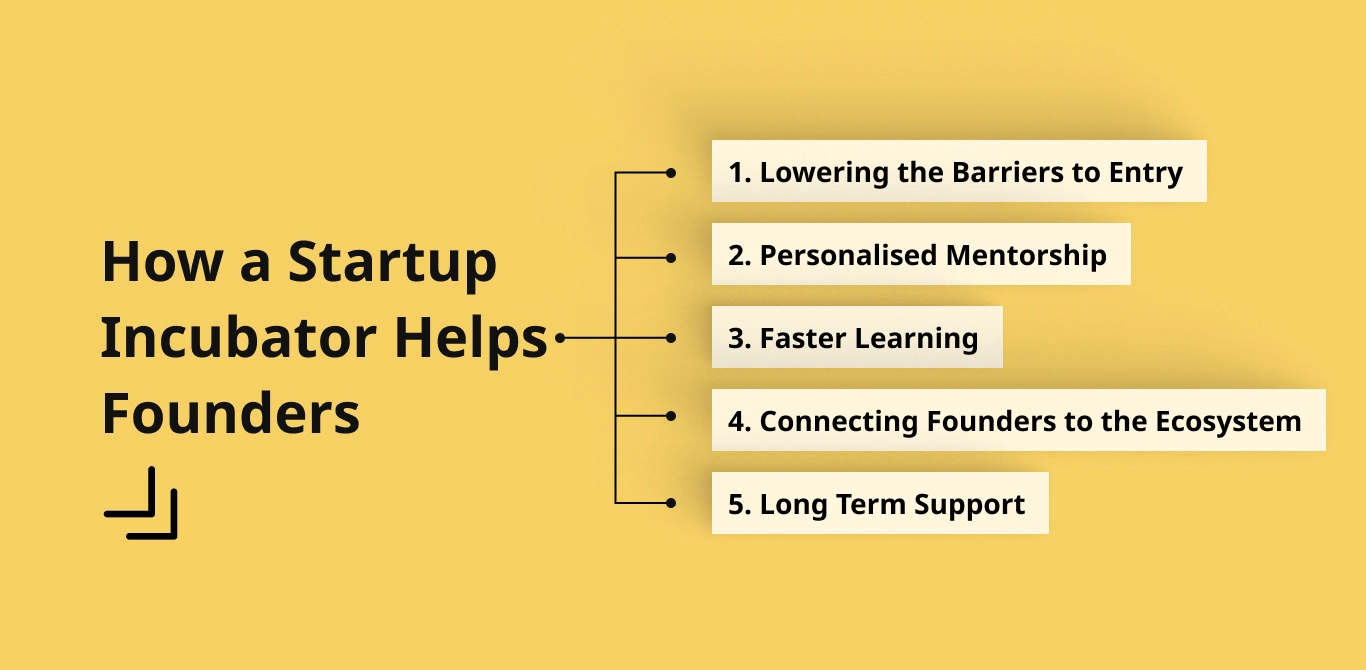 How a Startup Incubator Helps Founders

1. Lowering the Barriers to Entry

2. Personalised Mentorship

3. Faster Learning

4. Connecting Founders to the Ecosystem

5. Long Term Support